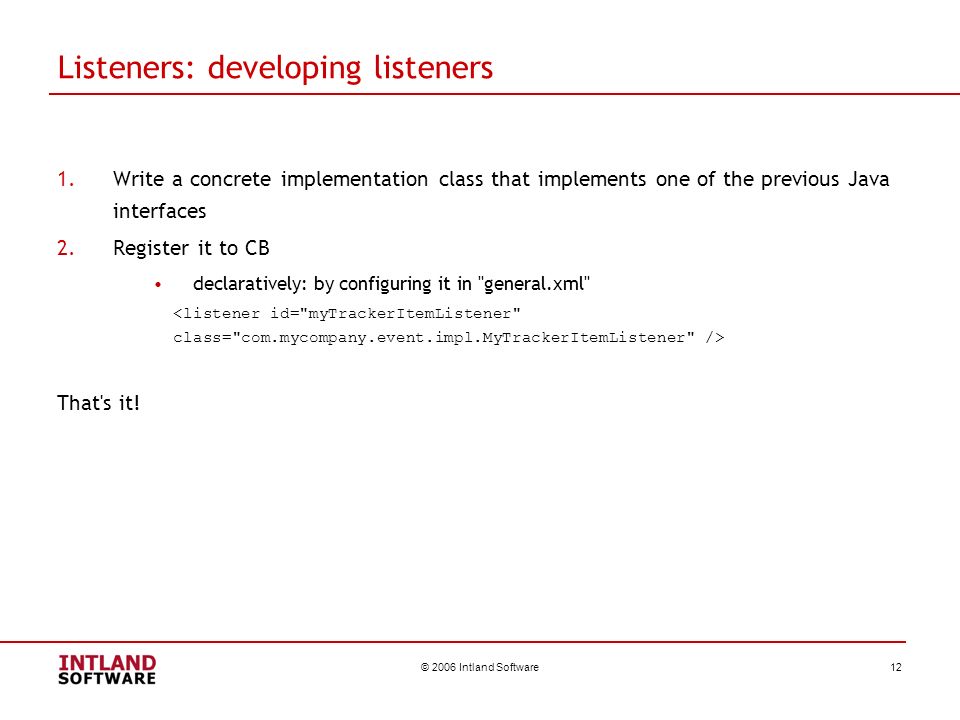 Listeners: developing listeners

1. Write a concrete implementation class that implements one of the previous Java interfaces

2. Register it to CB

• declaratively: by configuring it in "general.xml"

<listener id="myTrackerItemListener" class="com.mycompany.event.impl.MyTrackerItemListener" />

That's it!

INTLAND SOFTWARE

© 2006 Intland Software

12